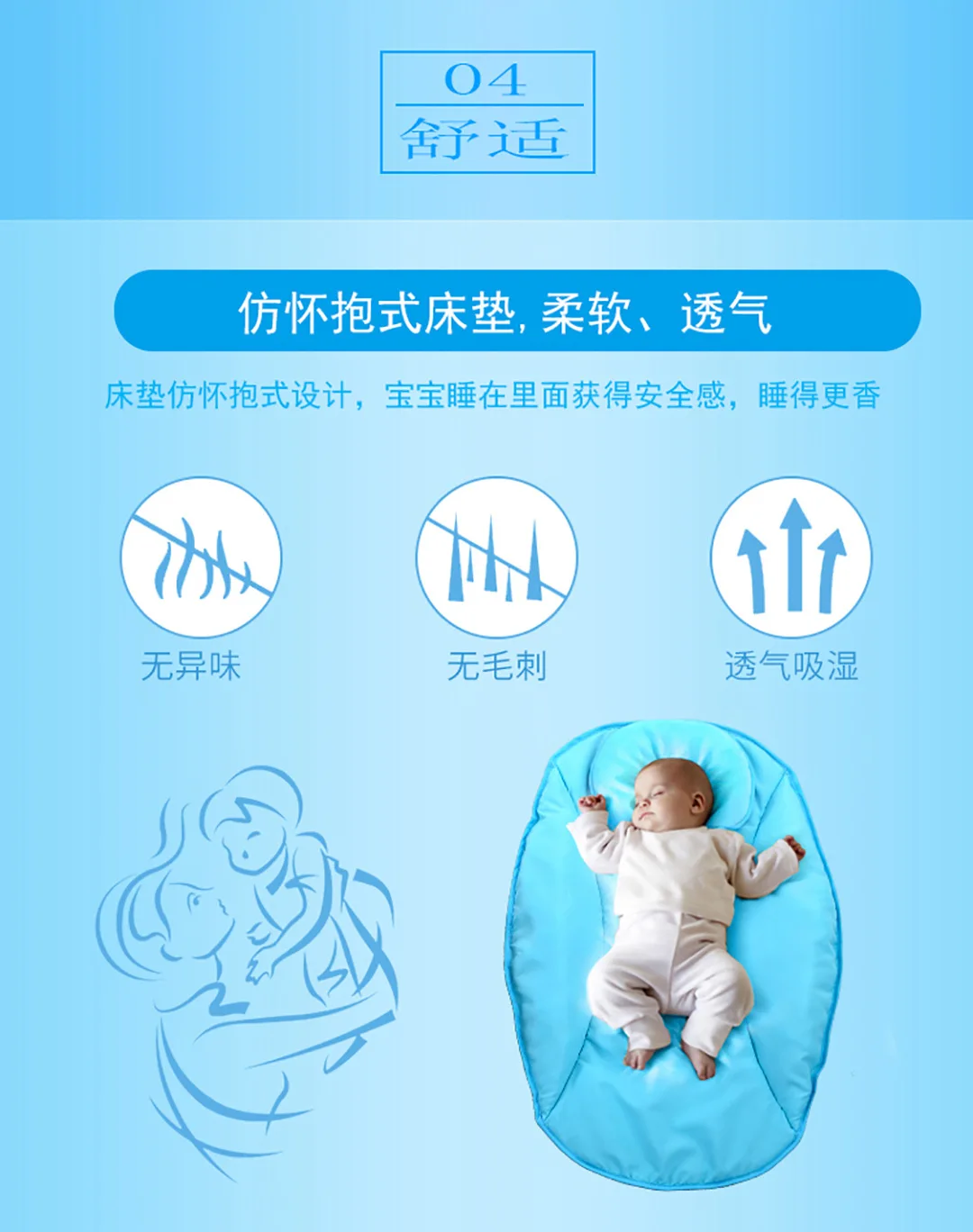 04
舒适

仿怀抱式床垫, 柔软、透气

床垫仿怀抱式设计，宝宝睡在里面获得安全感，睡得更香

无异味

无毛刺

透气吸湿